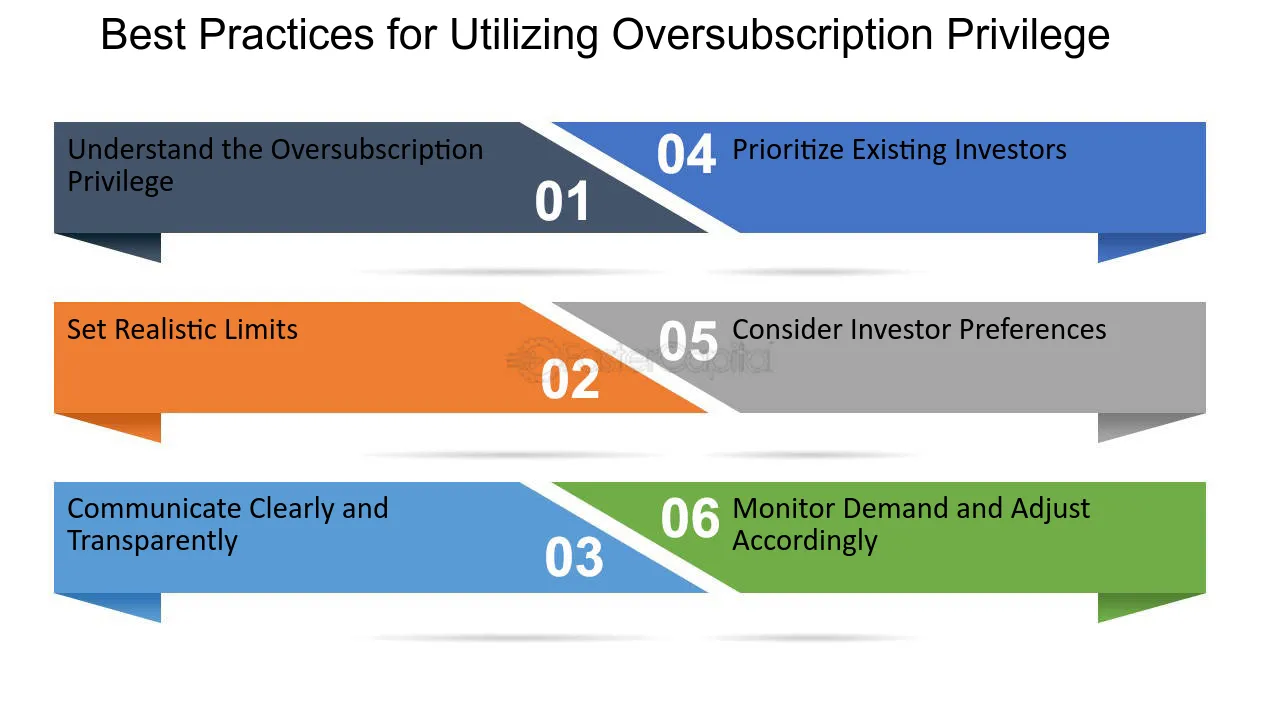 Best Practices for Utilizing Oversubscription Privilege

Understand the Oversubscription Privilege

01

Set Realistic Limits

02

Communicate Clearly and Transparently

03

04

Prioritize Existing Investors

05

Consider Investor Preferences

06

Monitor Demand and Adjust Accordingly

FasterCapital